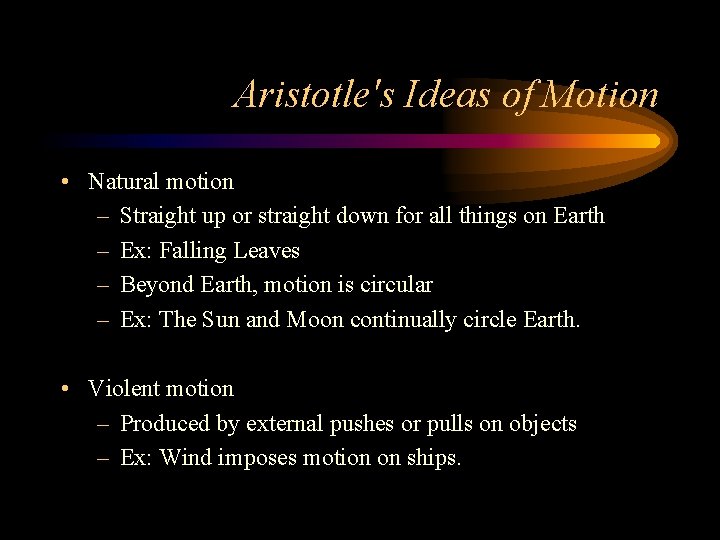 Aristotle's Ideas of Motion

• Natural motion
– Straight up or straight down for all things on Earth
– Ex: Falling Leaves
– Beyond Earth, motion is circular
– Ex: The Sun and Moon continually circle Earth.

• Violent motion
– Produced by external pushes or pulls on objects
– Ex: Wind imposes motion on ships.